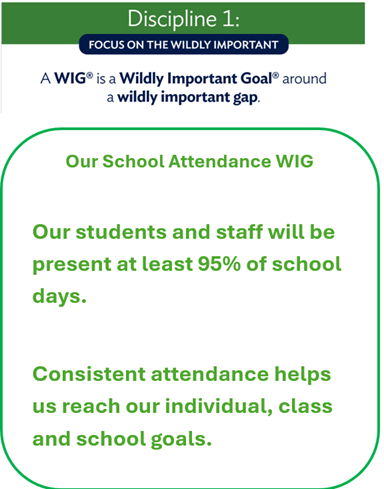 Discipline 1:

FOCUS ON THE WILDLY IMPORTANT

A WIG® is a Wildly Important Goal® around a wildly important gap.

Our School Attendance WIG

Our students and staff will be present at least 95% of school days.

Consistent attendance helps us reach our individual, class and school goals.